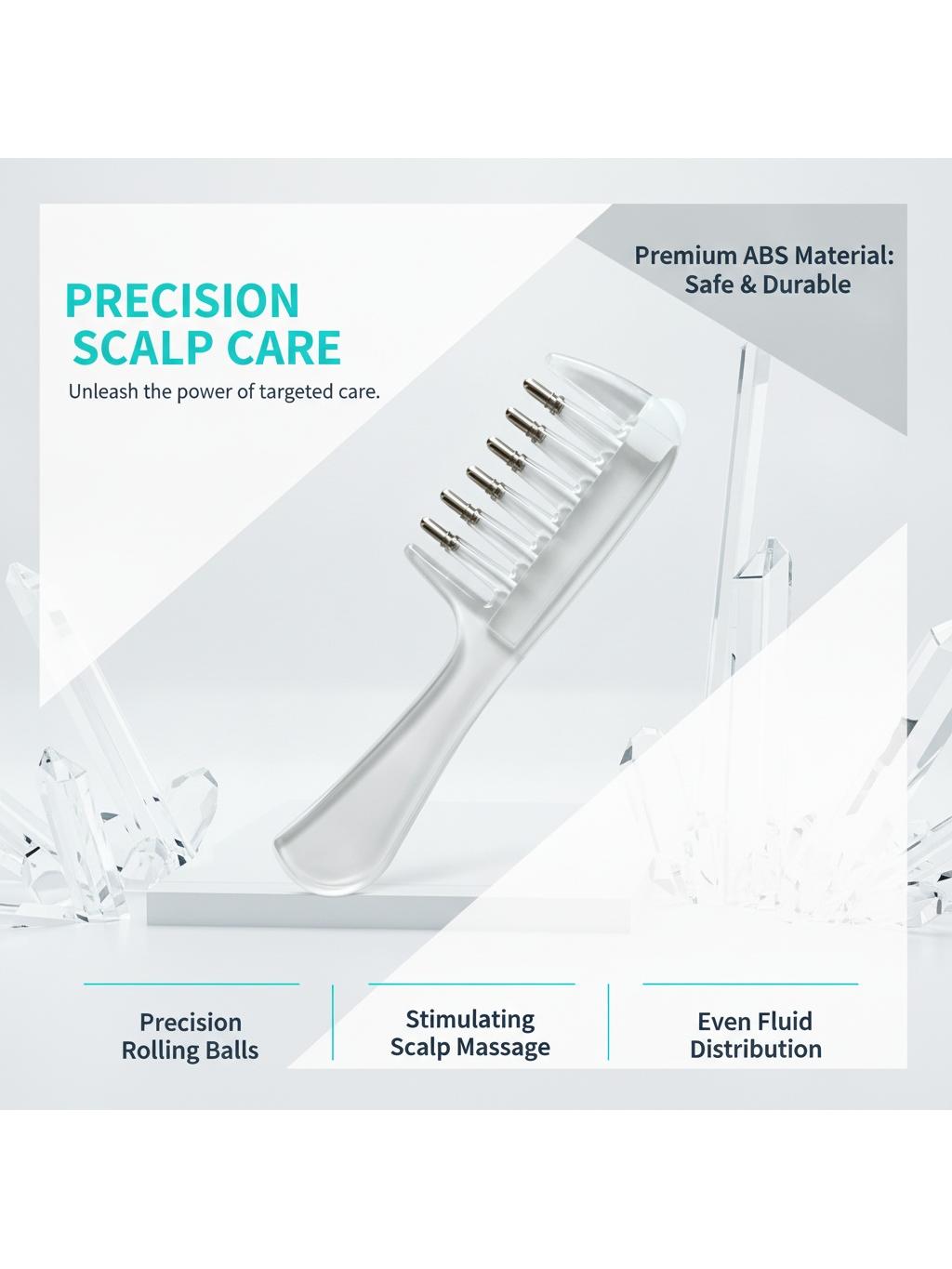 PRECISION SCALP CARE

Unleash the power of targeted care.

Premium ABS Material: Safe & Durable

Precision Rolling Balls

Stimulating Scalp Massage

Even Fluid Distribution